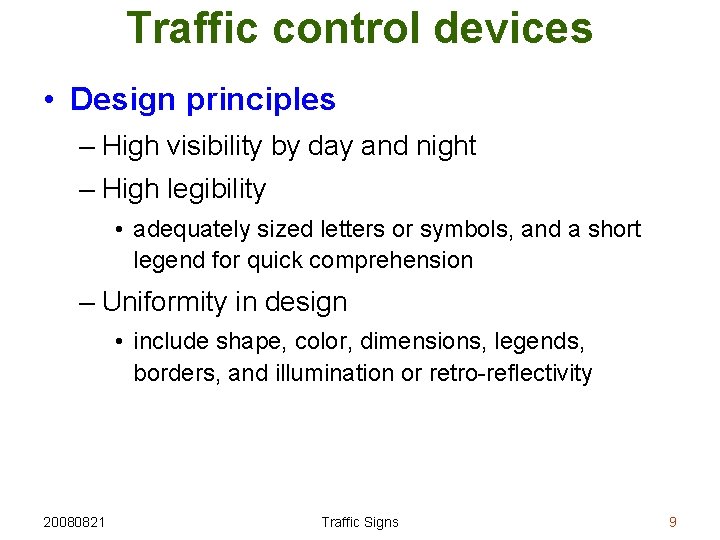 Traffic control devices

• Design principles

– High visibility by day and night

– High legibility

• adequately sized letters or symbols, and a short legend for quick comprehension

– Uniformity in design

• include shape, color, dimensions, legends, borders, and illumination or retro-reflectivity

20080821

Traffic Signs

9